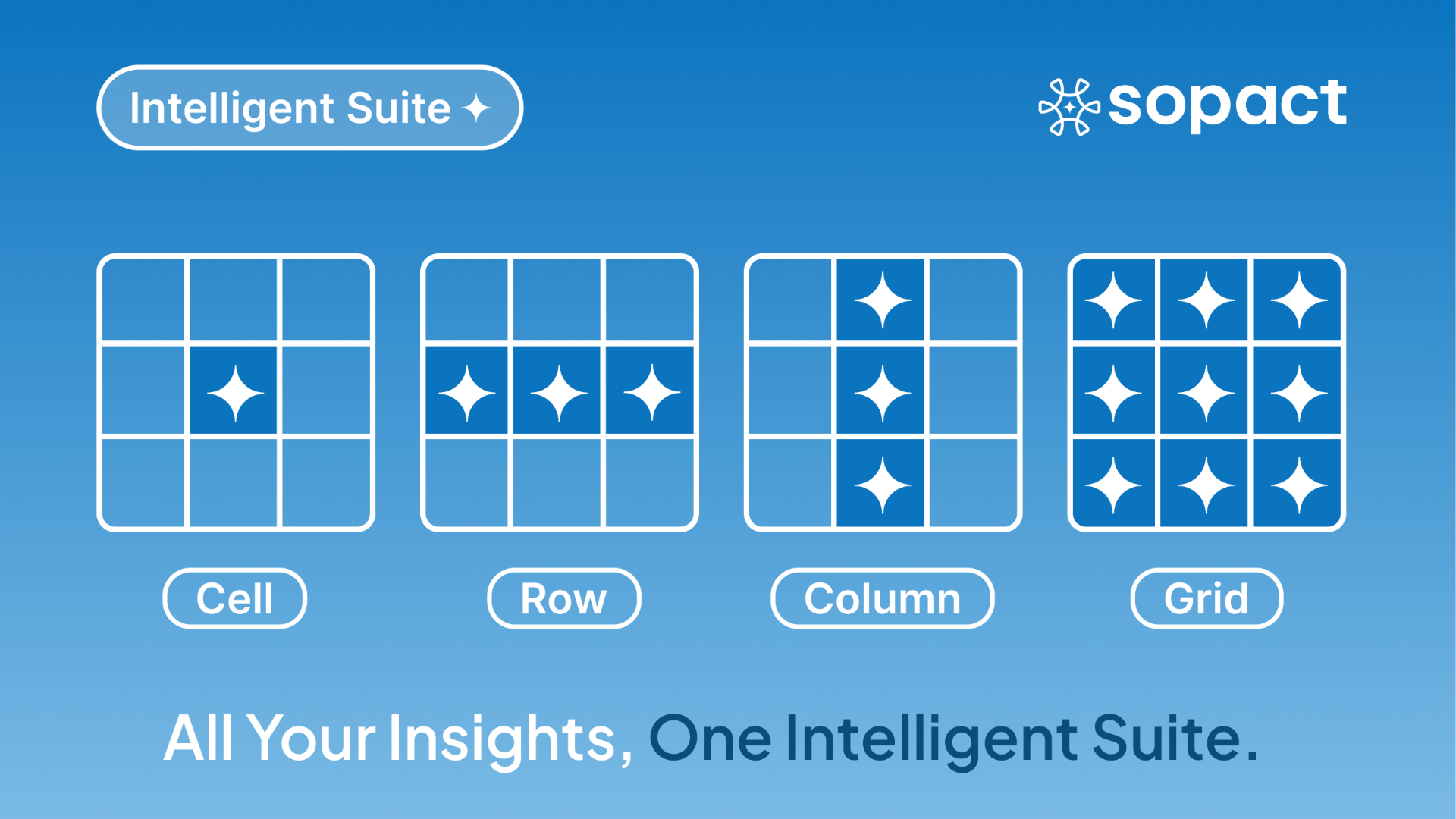 Intelligent Suite

sopact

Cell

Row

Column

Grid

All Your Insights, One Intelligent Suite.